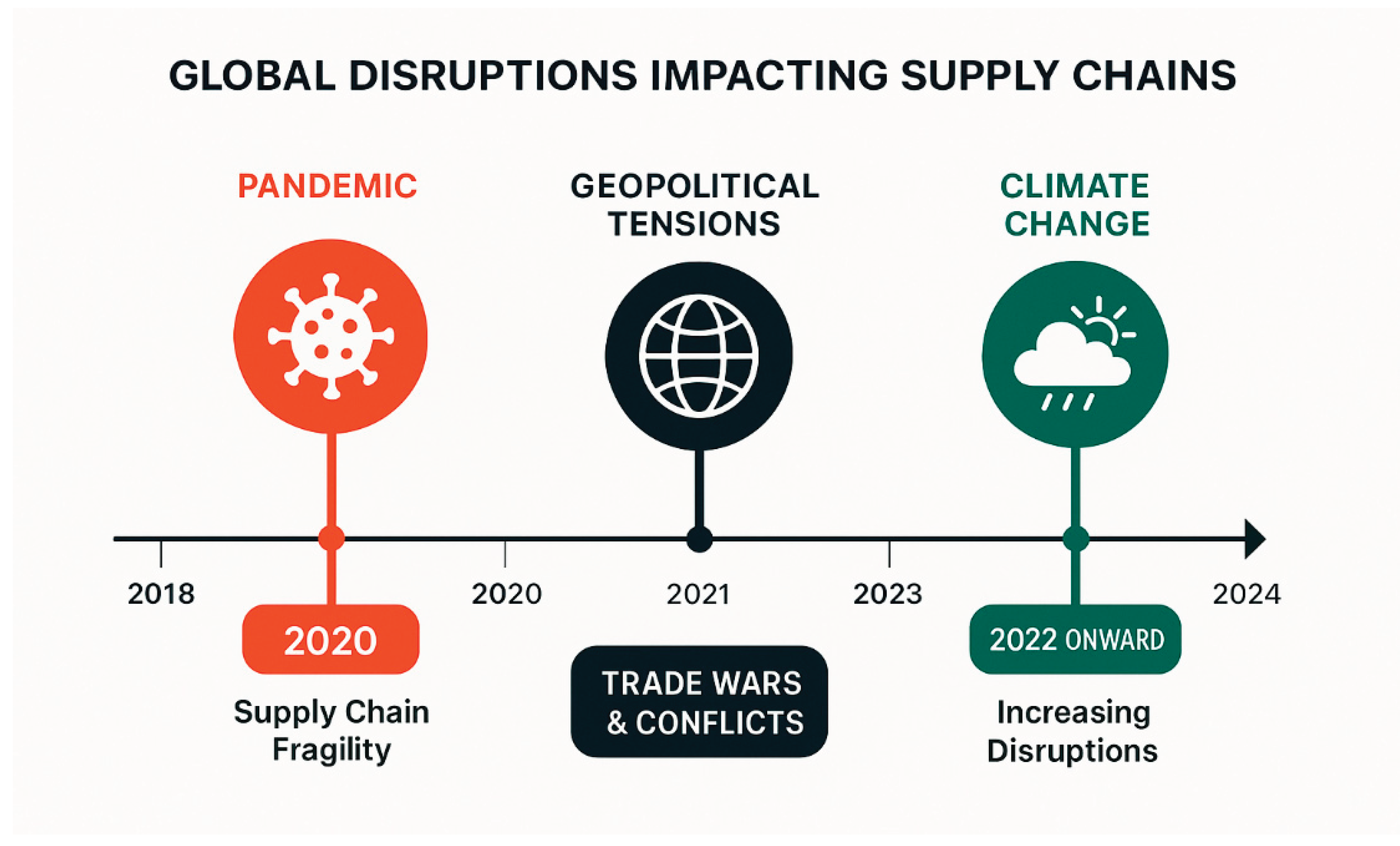 GLOBAL DISRUPTIONS IMPACTING SUPPLY CHAINS

PANDEMIC

GEOPOLITICAL TENSIONS

CLIMATE CHANGE

2018

2020

2021

2023

2024

2020

Supply Chain Fragility

TRADE WARS & CONFLICTS

2022 ONWARD

Increasing Disruptions